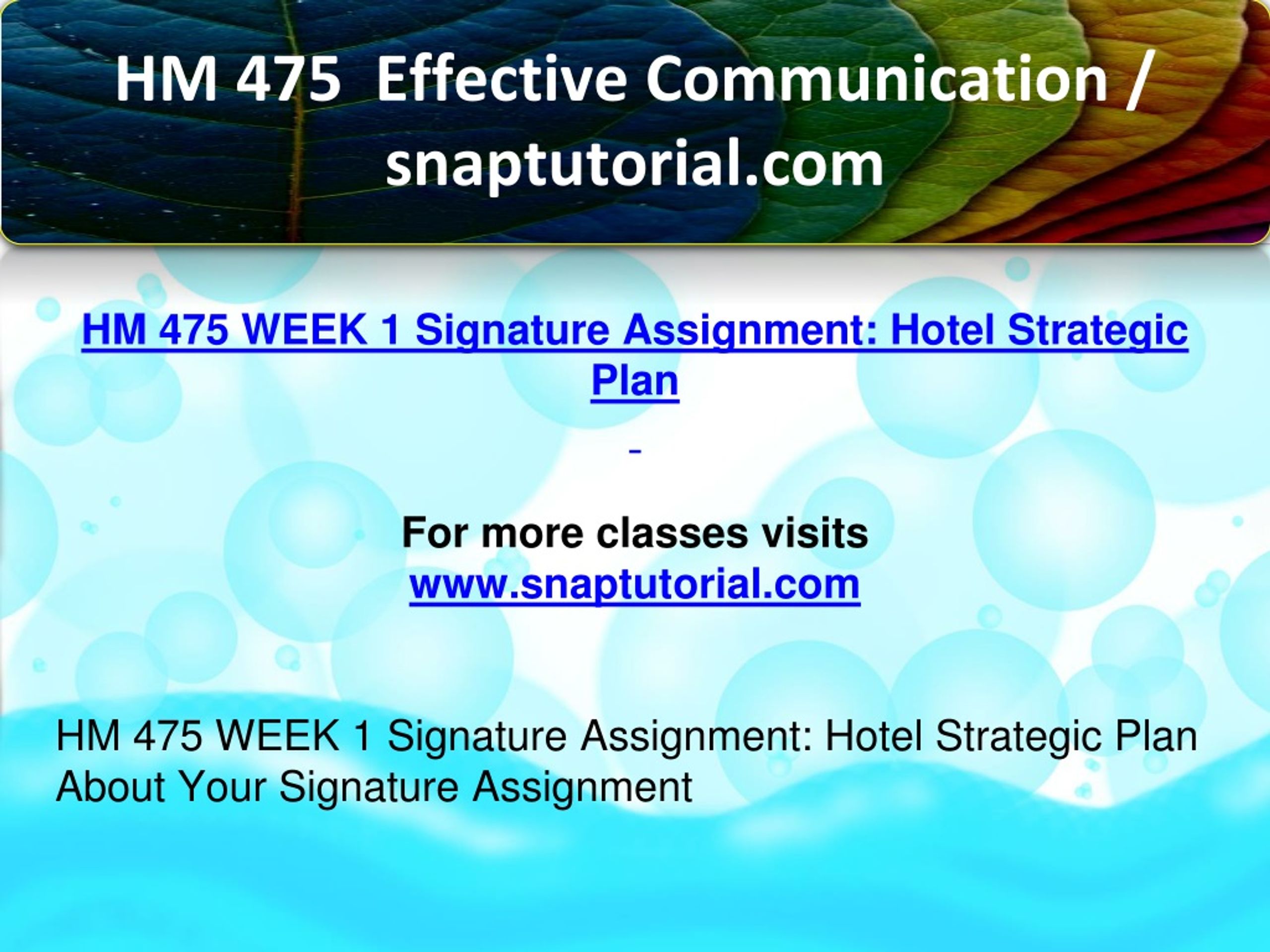 HM 475  Effective Communication / snaptutorial.com

HM 475 WEEK 1 Signature Assignment: Hotel Strategic Plan

For more classes visits
www.snaptutorial.com

HM 475 WEEK 1 Signature Assignment: Hotel Strategic Plan
About Your Signature Assignment